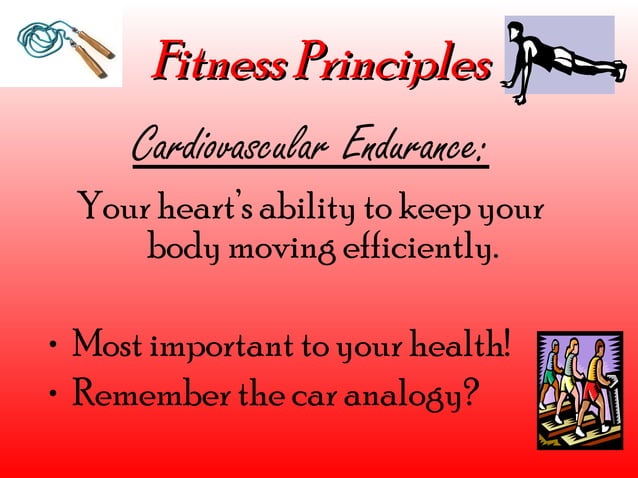 Fitness Principles

Cardiovascular Endurance:

Your heart's ability to keep your body moving efficiently.

• Most important to your health!
• Remember the car analogy?